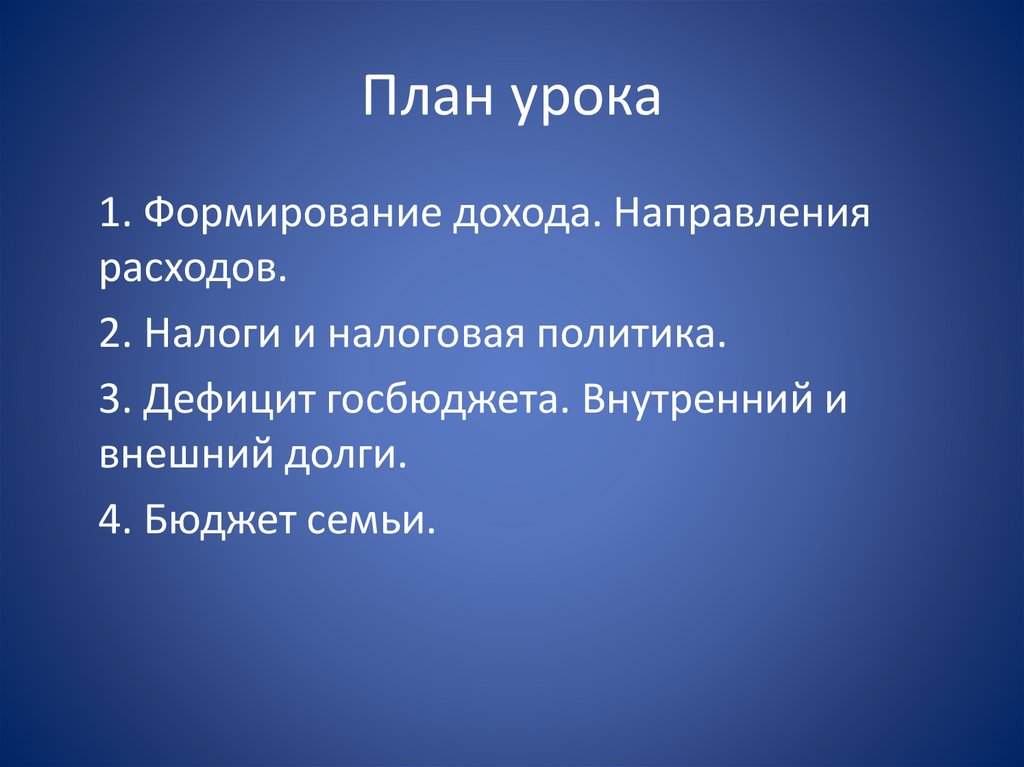 План урока

1. Формирование дохода. Направления расходов.

2. Налоги и налоговая политика.

3. Дефицит госбюджета. Внутренний и внешний долги.

4. Бюджет семьи.